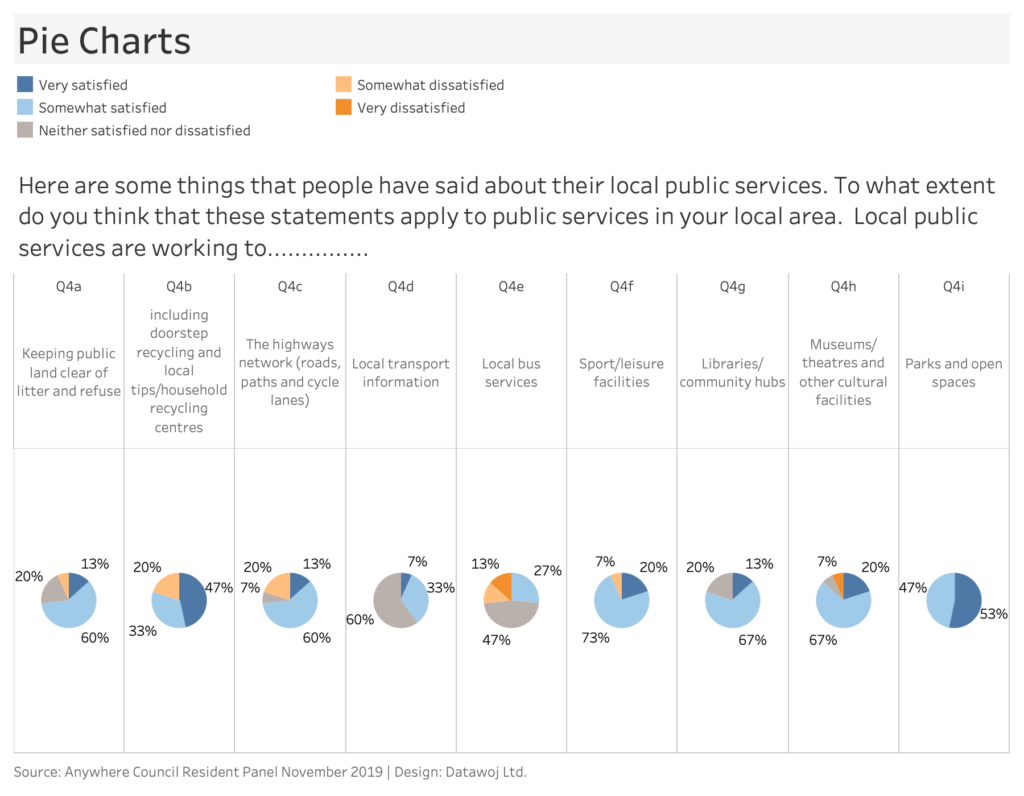 Pie Charts

Very satisfied
Somewhat satisfied
Neither satisfied nor dissatisfied
Somewhat dissatisfied
Very dissatisfied

Here are some things that people have said about their local public services. To what extent do you think that these statements apply to public services in your local area. Local public services are working to...............

| Q4a | Q4b | Q4c | Q4d | Q4e | Q4f | Q4g | Q4h | Q4i |
|---|---|---|---|---|---|---|---|---|
| Keeping public land clear of litter and refuse | including doorstep recycling and local tips/household recycling centres | The highways network (roads, paths and cycle lanes) | Local transport information | Local bus services | Sport/leisure facilities | Libraries/ community hubs | Museums/ theatres and other cultural facilities | Parks and open spaces |
| 13% 20% 60% | 20% 47% 33% | 20% 13% 7% 60% | 7% 33% 60% | 13% 27% 47% | 7% 20% 73% | 20% 13% 67% | 7% 20% 67% | 47% 53% |

Source: Anywhere Council Resident Panel November 2019 | Design: Datawoj Ltd.